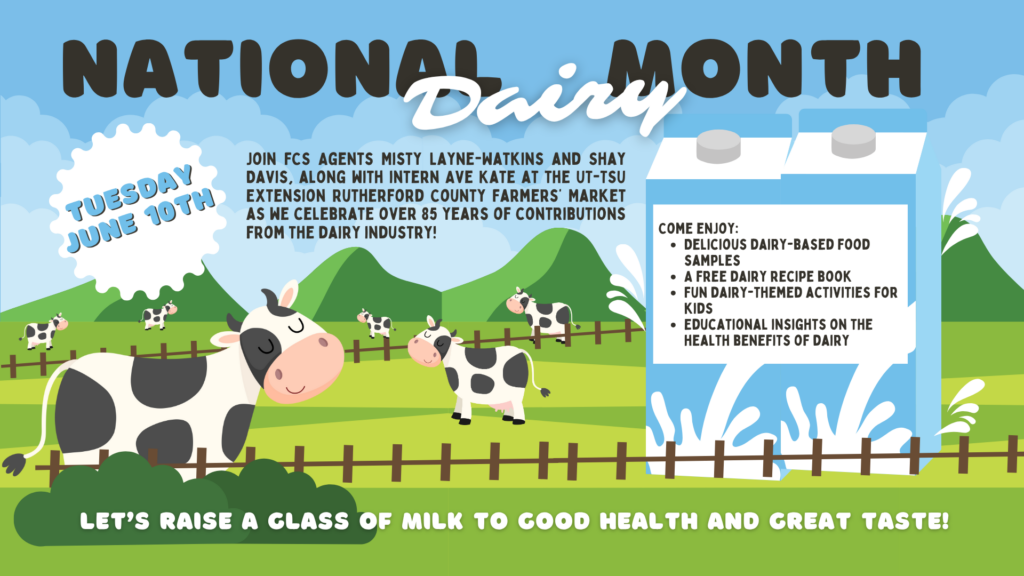 NATIONAL Dairy MONTH

TUESDAY JUNE 10TH

JOIN FCS AGENTS MISTY LAYNE-WATKINS AND SHAY DAVIS, ALONG WITH INTERN AVE KATE AT THE UT-TSU EXTENSION RUTHERFORD COUNTY FARMERS' MARKET AS WE CELEBRATE OVER 85 YEARS OF CONTRIBUTIONS FROM THE DAIRY INDUSTRY!

COME ENJOY:
- DELICIOUS DAIRY-BASED FOOD SAMPLES
- A FREE DAIRY RECIPE BOOK
- FUN DAIRY-THEMED ACTIVITIES FOR KIDS
- EDUCATIONAL INSIGHTS ON THE HEALTH BENEFITS OF DAIRY

LET'S RAISE A GLASS OF MILK TO GOOD HEALTH AND GREAT TASTE!